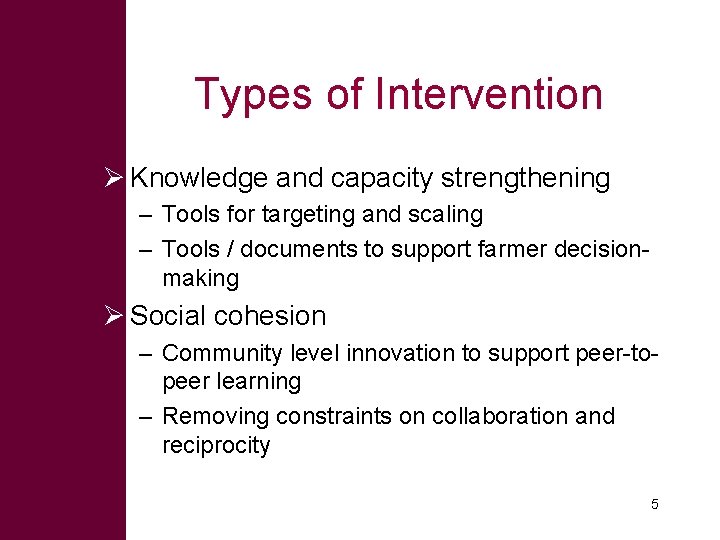 Types of Intervention

➢ Knowledge and capacity strengthening
– Tools for targeting and scaling
– Tools / documents to support farmer decision-making

➢ Social cohesion
– Community level innovation to support peer-to-peer learning
– Removing constraints on collaboration and reciprocity

5